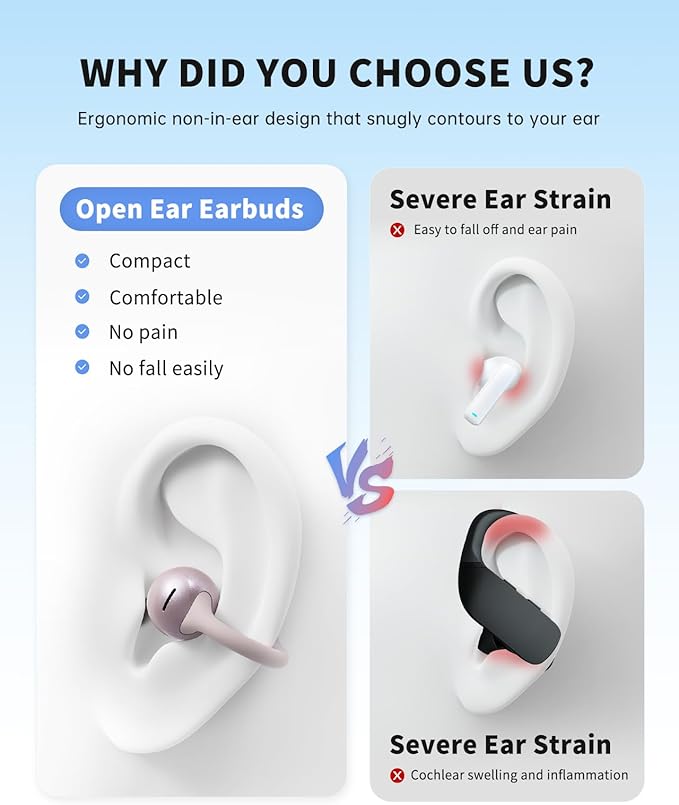 WHY DID YOU CHOOSE US?

Ergonomic non-in-ear design that snugly contours to your ear

Open Ear Earbuds

Compact

Comfortable

No pain

No fall easily

VS

Severe Ear Strain

Easy to fall off and ear pain

Severe Ear Strain

Cochlear swelling and inflammation